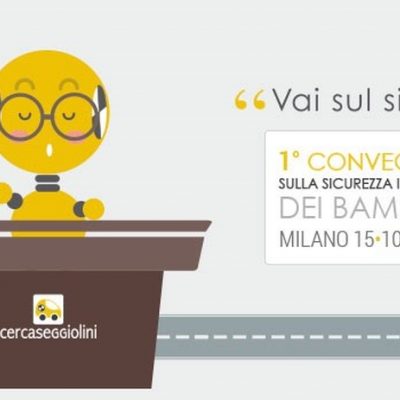 “Vai sul si

1° CONVEG
SULLA SICUREZZA I
DEI BAM
MILANO 15•10

cercaseggiolini